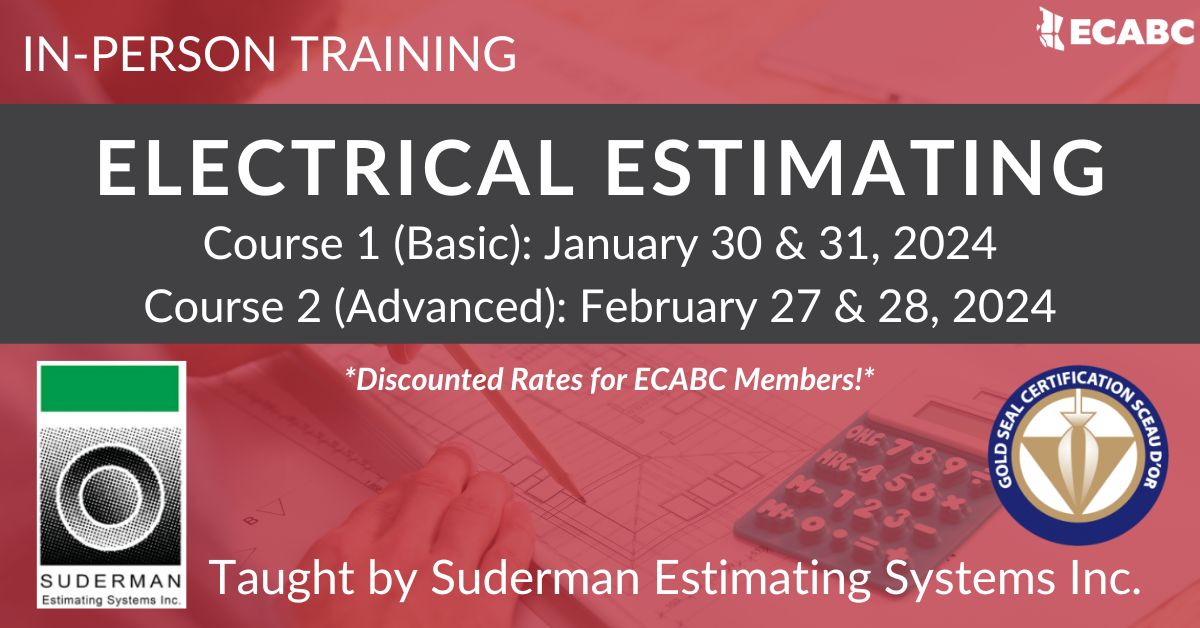 IN-PERSON TRAINING

ECABC

ELECTRICAL ESTIMATING

Course 1 (Basic): January 30 & 31, 2024

Course 2 (Advanced): February 27 & 28, 2024

*Discounted Rates for ECABC Members!*

SUDERMAN
Estimating Systems Inc.

GOLD SEAL CERTIFICATION SCEAU D'OR

Taught by Suderman Estimating Systems Inc.